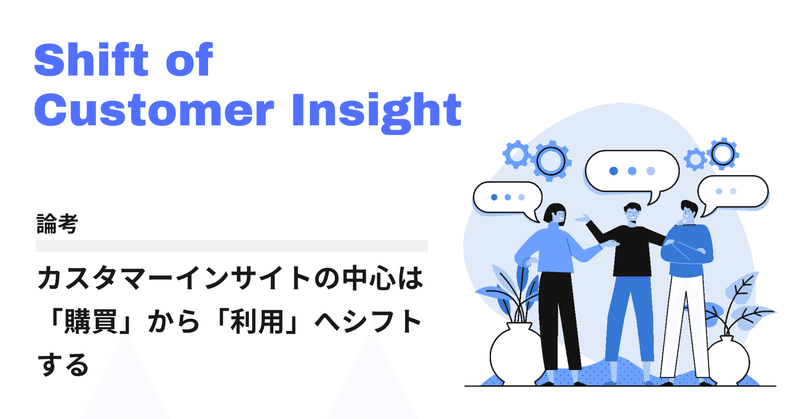 Shift of
Customer Insight

論考

カスタマーインサイトの中心は「購買」から「利用」へシフトする